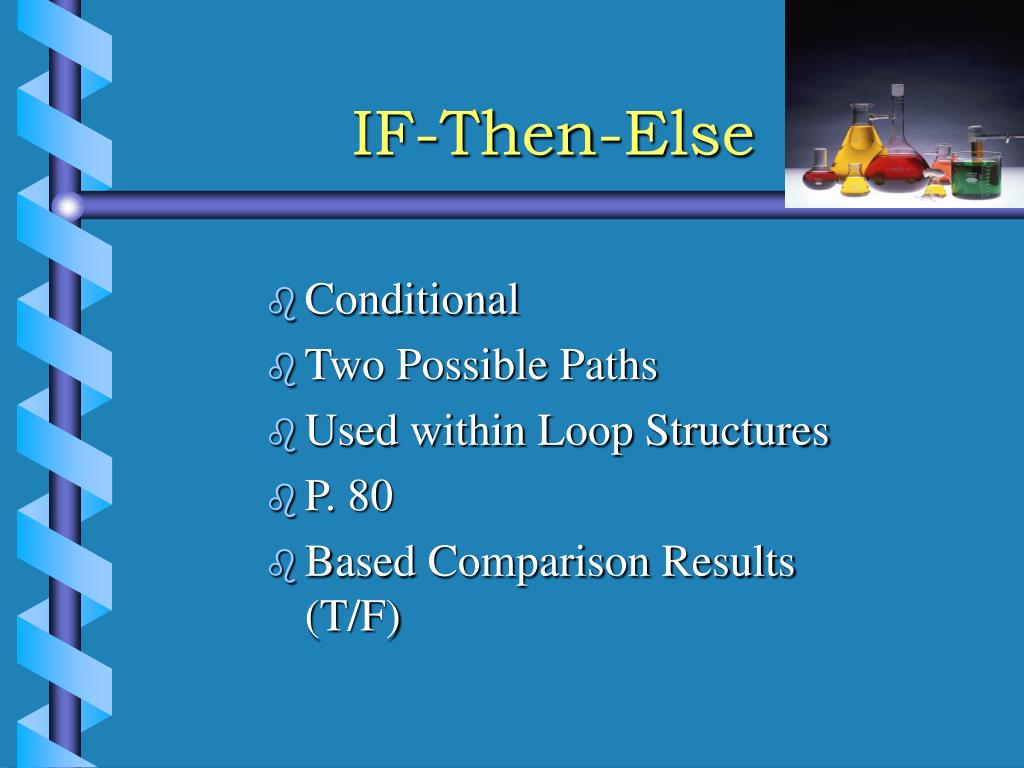 IF-Then-Else

Conditional

Two Possible Paths

Used within Loop Structures

P. 80

Based Comparison Results (T/F)